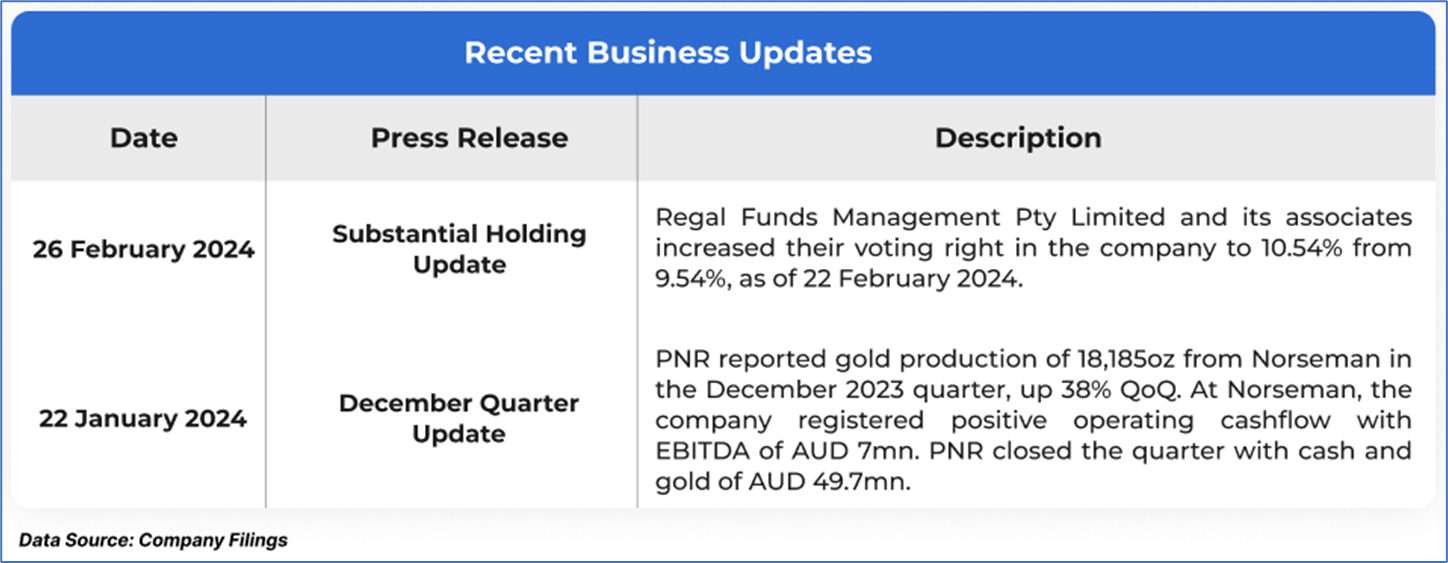 Recent Business Updates

| Date | Press Release | Description |
|---|---|---|
| 26 February 2024 | Substantial Holding Update | Regal Funds Management Pty Limited and its associates increased their voting right in the company to 10.54% from 9.54%, as of 22 February 2024. |
| 22 January 2024 | December Quarter Update | PNR reported gold production of 18,185oz from Norseman in the December 2023 quarter, up 38% QoQ. At Norseman, the company registered positive operating cashflow with EBITDA of AUD 7mn. PNR closed the quarter with cash and gold of AUD 49.7mn. |

Data Source: Company Filings